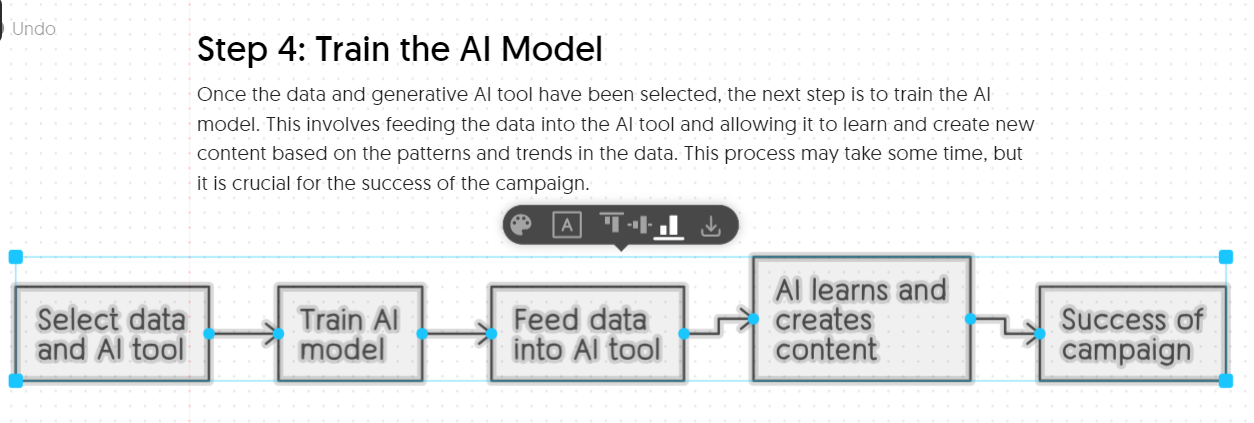 Undo

Step 4: Train the AI Model

Once the data and generative AI tool have been selected, the next step is to train the AI model. This involves feeding the data into the AI tool and allowing it to learn and create new content based on the patterns and trends in the data. This process may take some time, but it is crucial for the success of the campaign.

A

Select data and AI tool

Train AI model

Feed data into AI tool

AI learns and creates content

Success of campaign